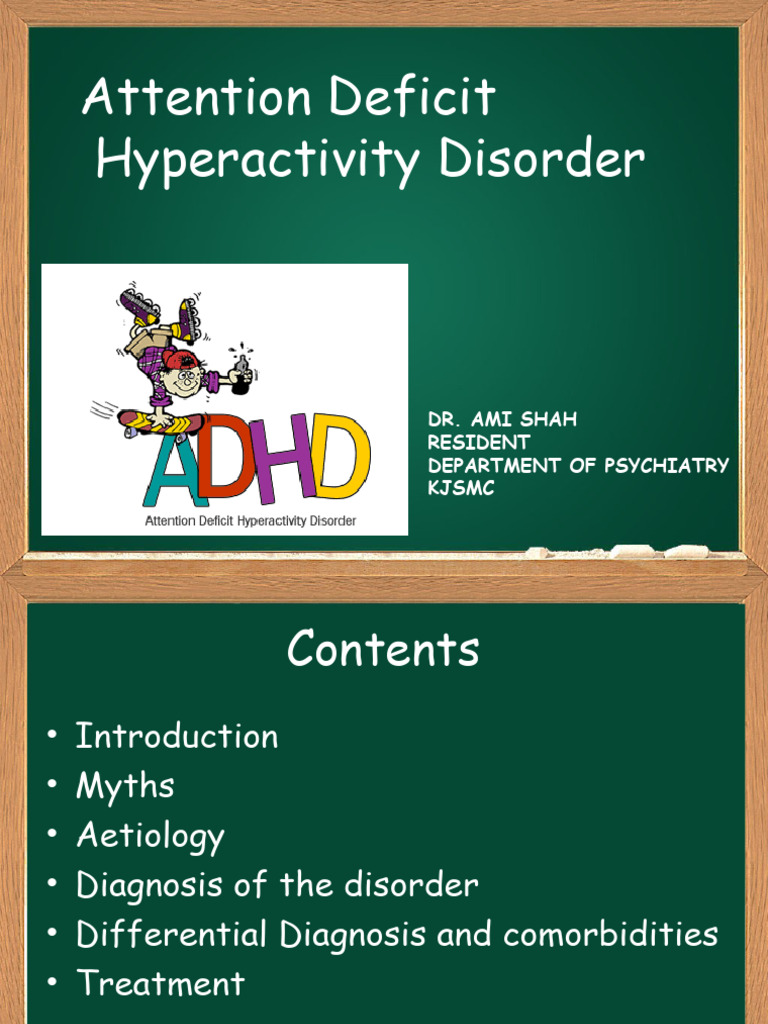 Attention Deficit Hyperactivity Disorder

ADHD
Attention Deficit Hyperactivity Disorder

DR. AMI SHAH
RESIDENT
DEPARTMENT OF PSYCHIATRY
KJSMC

Contents

• Introduction
• Myths
• Aetiology
• Diagnosis of the disorder
• Differential Diagnosis and comorbidities
• Treatment